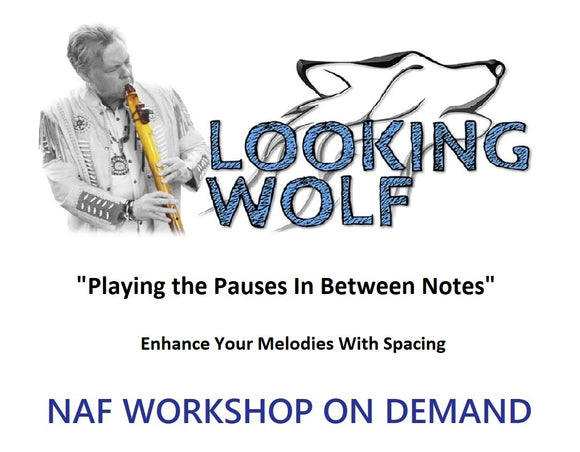 LOOKING WOLF

"Playing the Pauses In Between Notes"

Enhance Your Melodies With Spacing

NAF WORKSHOP ON DEMAND